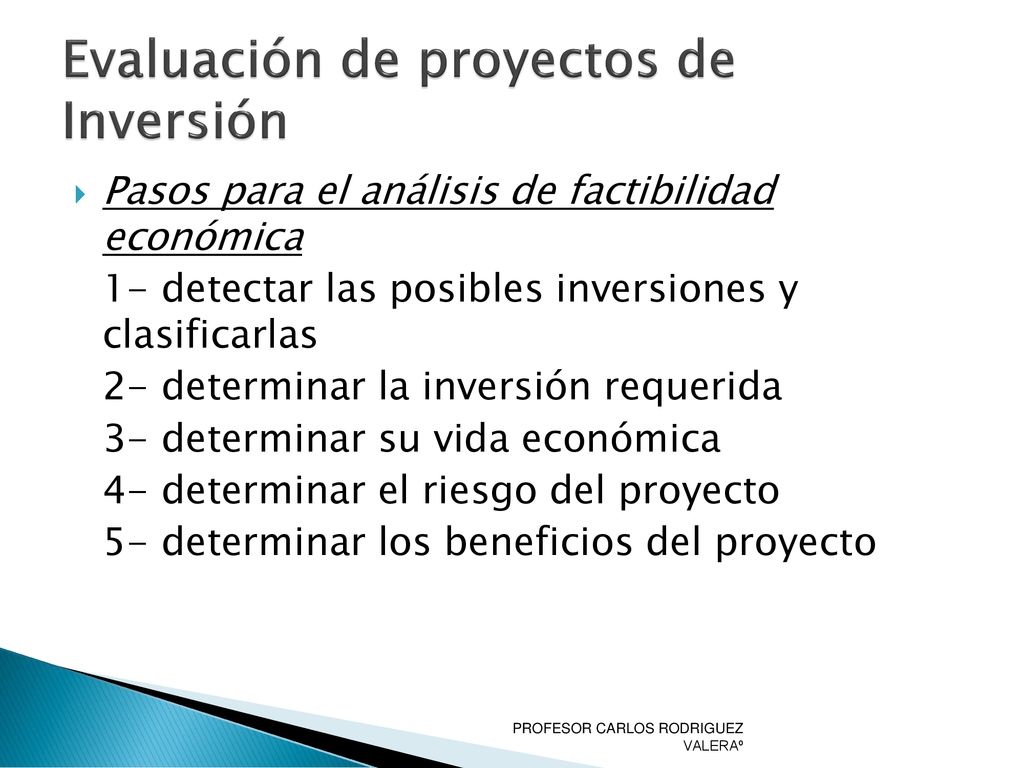 Evaluación de proyectos de Inversión

Pasos para el análisis de factibilidad económica

1- detectar las posibles inversiones y clasificarlas

2- determinar la inversión requerida

3- determinar su vida económica

4- determinar el riesgo del proyecto

5- determinar los beneficios del proyecto

PROFESOR CARLOS RODRIGUEZ VALERAº